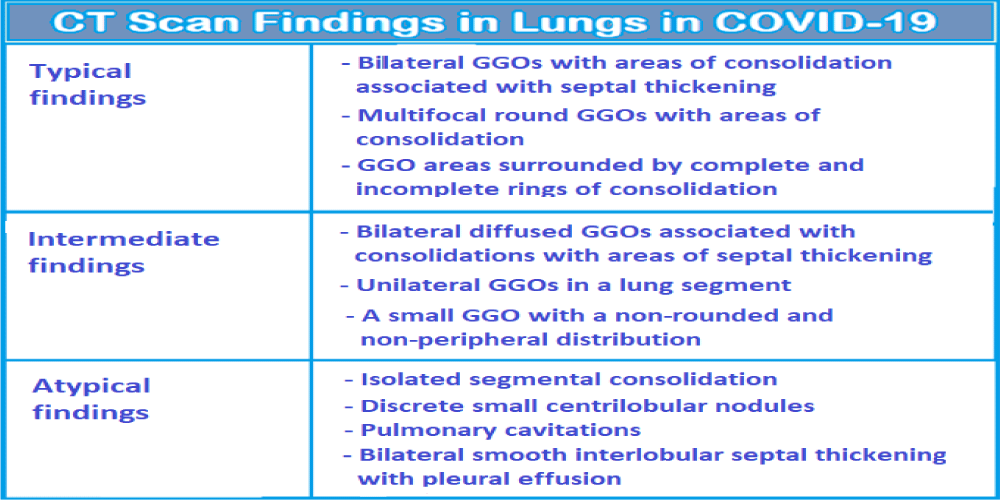 CT Scan Findings in Lungs in COVID-19

| Typical findings | - Bilateral GGOs with areas of consolidation associated with septal thickening<br>- Multifocal round GGOs with areas of consolidation<br>- GGO areas surrounded by complete and incomplete rings of consolidation |
|---|---|
| Intermediate findings | - Bilateral diffused GGOs associated with consolidations with areas of septal thickening<br>- Unilateral GGOs in a lung segment<br>- A small GGO with a non-rounded and non-peripheral distribution |
| Atypical findings | - Isolated segmental consolidation<br>- Discrete small centrilobular nodules<br>- Pulmonary cavitations<br>- Bilateral smooth interlobular septal thickening with pleural effusion |